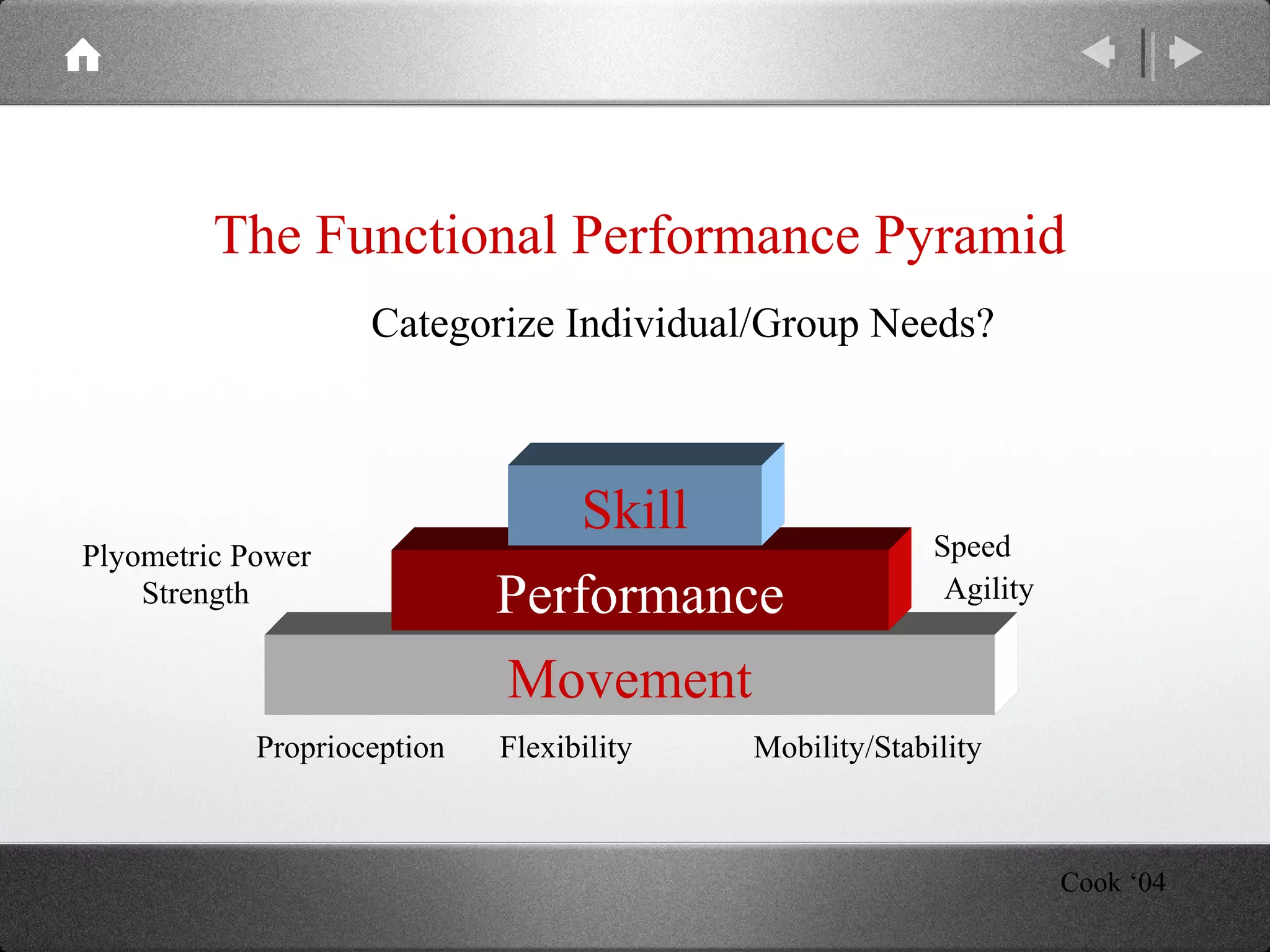 The Functional Performance Pyramid

Categorize Individual/Group Needs?

Skill

Plyometric Power
Strength

Performance

Speed
Agility

Movement

Proprioception Flexibility Mobility/Stability

Cook ‘04